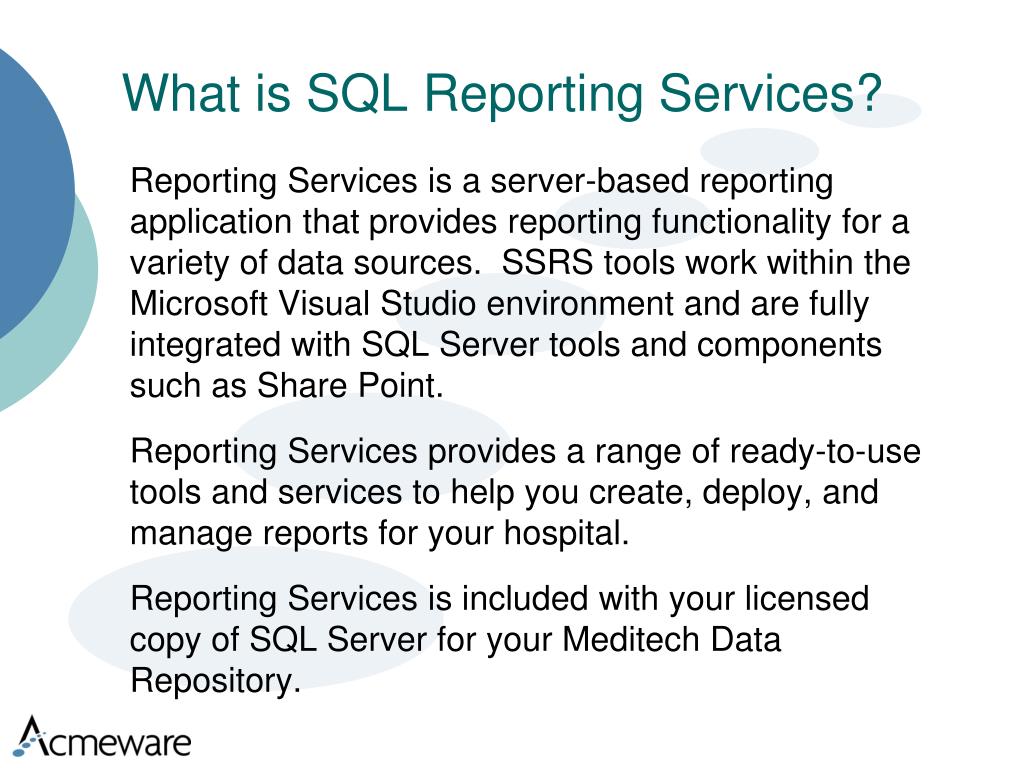 What is SQL Reporting Services?

Reporting Services is a server-based reporting application that provides reporting functionality for a variety of data sources. SSRS tools work within the Microsoft Visual Studio environment and are fully integrated with SQL Server tools and components such as Share Point.

Reporting Services provides a range of ready-to-use tools and services to help you create, deploy, and manage reports for your hospital.

Reporting Services is included with your licensed copy of SQL Server for your Meditech Data Repository.

Acmeware